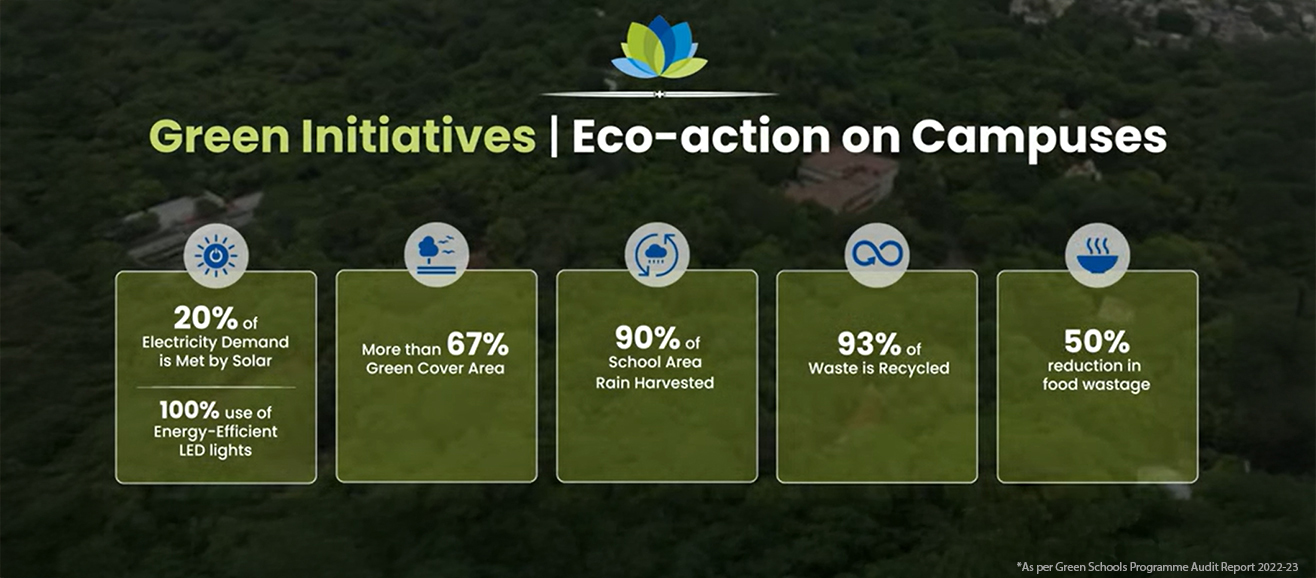 Green Initiatives | Eco-action on Campuses

20% of Electricity Demand is Met by Solar

100% use of Energy-Efficient LED lights

More than 67% Green Cover Area

90% of School Area Rain Harvested

93% of Waste is Recycled

50% reduction in food wastage

*As per Green Schools Programme Audit Report 2022-23